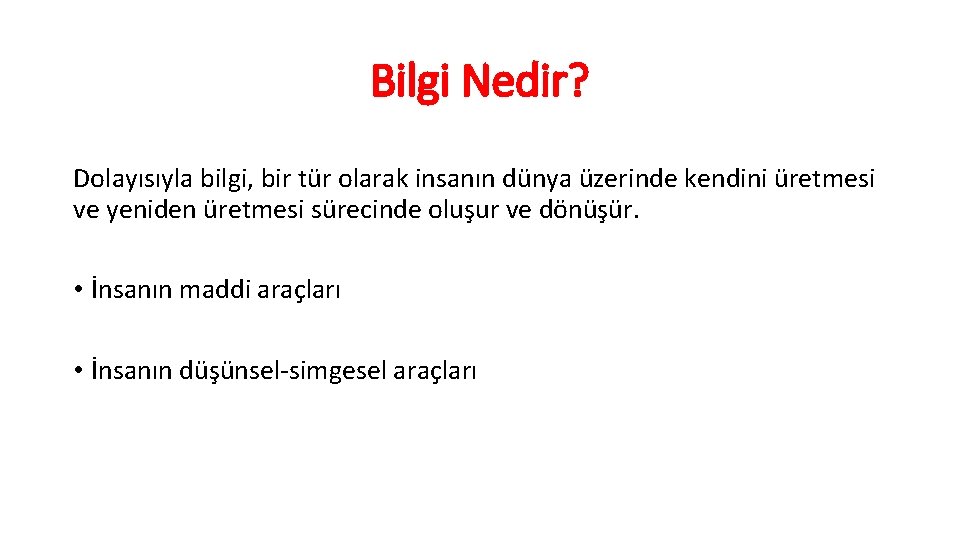 Bilgi Nedir?

Dolayısıyla bilgi, bir tür olarak insanın dünya üzerinde kendini üretmesi ve yeniden üretmesi sürecinde oluşur ve dönüşür.

• İnsanın maddi araçları

• İnsanın düşünsel-simgesel araçları